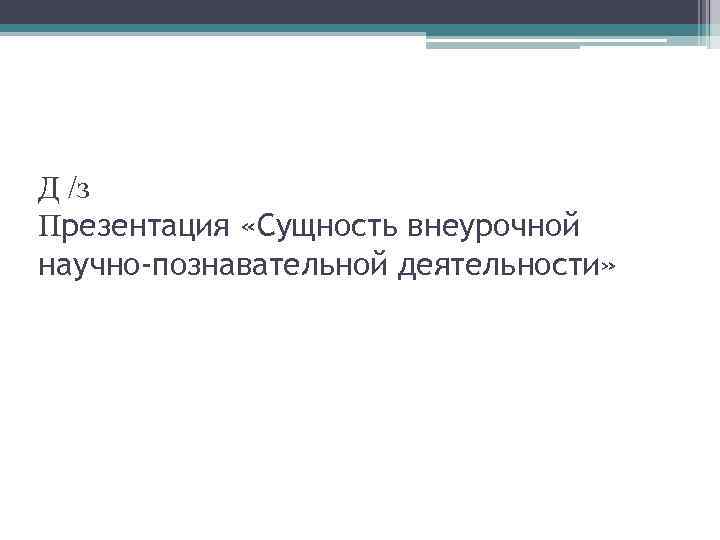 Д /з
Презентация «Сущность внеурочной научно-познавательной деятельности»